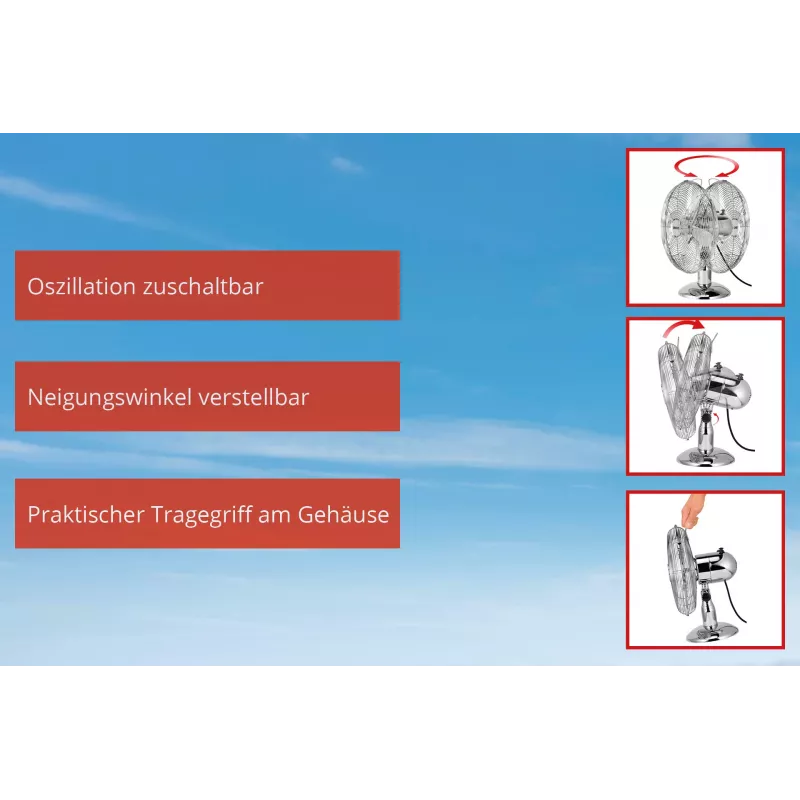 Oszillation zuschaltbar

Neigungswinkel verstellbar

Praktischer Tragegriff am Gehäuse